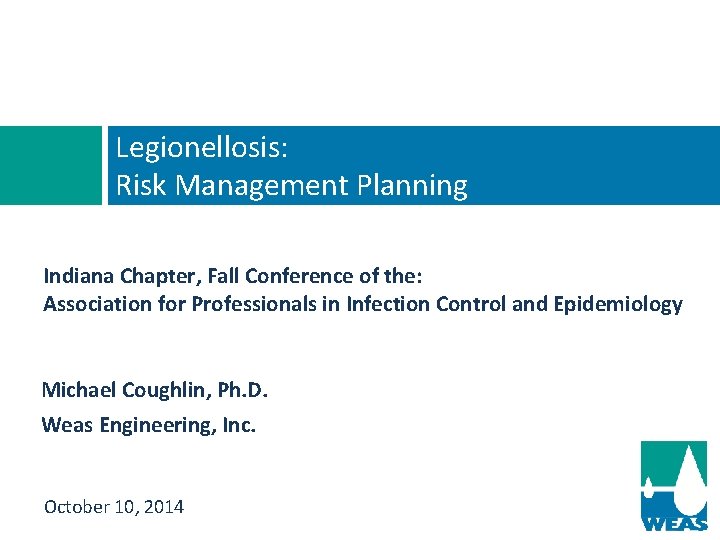 Legionellosis:
Risk Management Planning

Indiana Chapter, Fall Conference of the:
Association for Professionals in Infection Control and Epidemiology

Michael Coughlin, Ph.D.

Weas Engineering, Inc.

October 10, 2014

WEAS